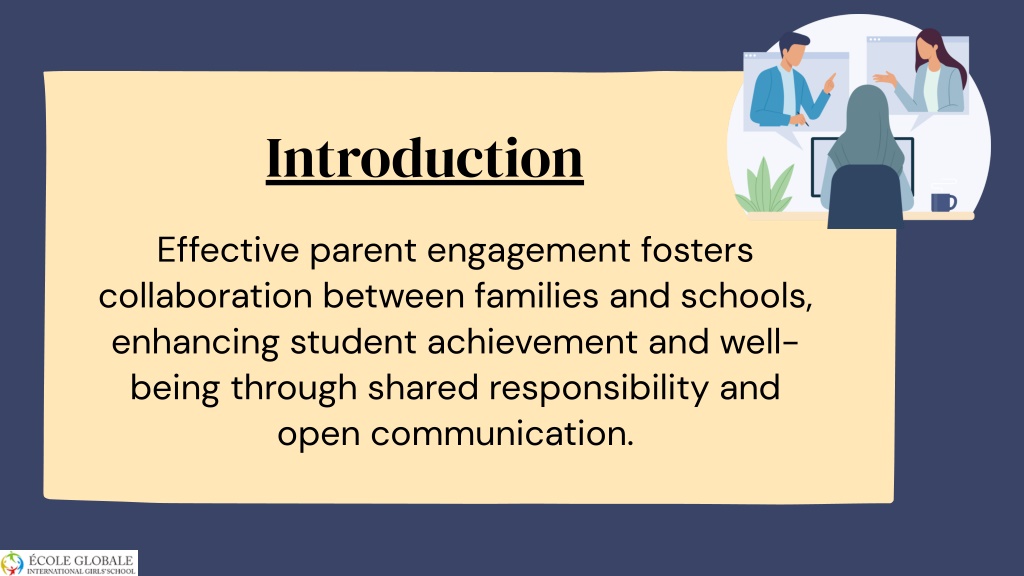 Introduction

Effective parent engagement fosters collaboration between families and schools, enhancing student achievement and well-being through shared responsibility and open communication.

ÉCOLE GLOBALE
INTERNATIONAL GIRLS' SCHOOL